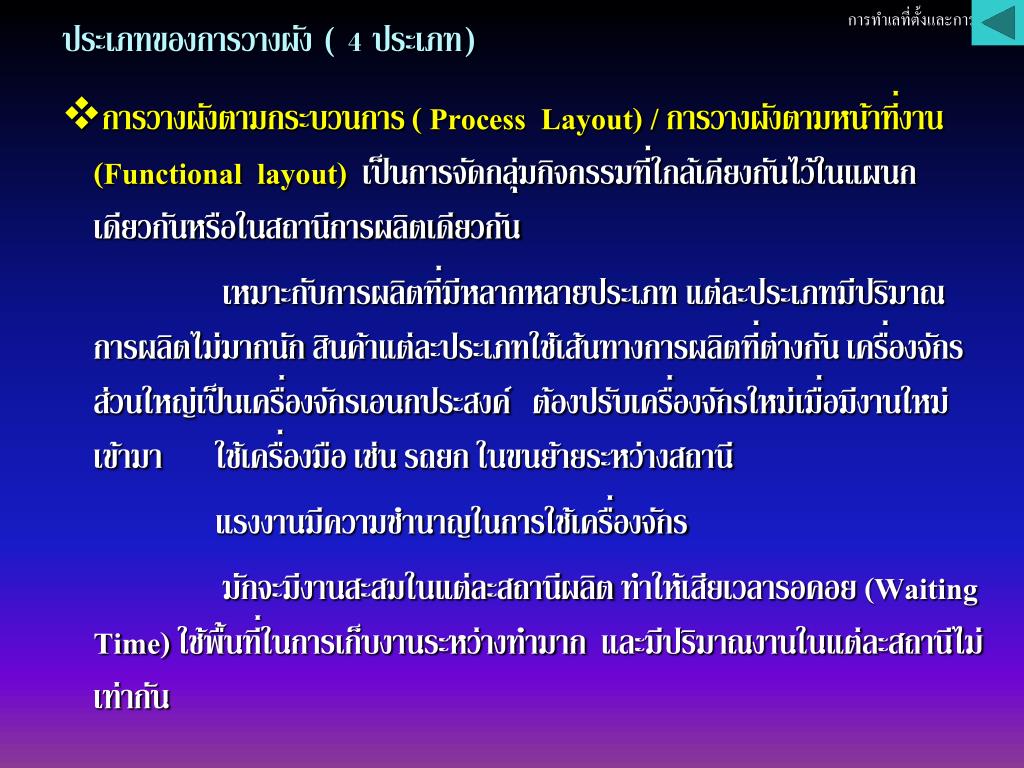 การทำเลที่ตั้งและการ

ประเภทของการวางผัง ( 4 ประเภท)

❖การวางผังตามกระบวนการ ( Process Layout) / การวางผังตามหน้าที่งาน (Functional layout) เป็นการจัดกลุ่มกิจกรรมที่ใกล้เคียงกันไว้ในแผนกเดียวกันหรือในสถานีการผลิตเดียวกัน

เหมาะกับการผลิตที่มีหลากหลายประเภท แต่ละประเภทมีปริมาณการผลิตไม่มากนัก สินค้าแต่ละประเภทใช้เส้นทางการผลิตที่ต่างกัน เครื่องจักรส่วนใหญ่เป็นเครื่องจักรเอนกประสงค์ ต้องปรับเครื่องจักรใหม่เมื่อมีงานใหม่เข้ามา ใช้เครื่องมือ เช่น รถยก ในขนย้ายระหว่างสถานี

แรงงานมีความชำนาญในการใช้เครื่องจักร

มักจะมีงานสะสมในแต่ละสถานีผลิต ทำให้เสียเวลารอคอย (Waiting Time) ใช้พื้นที่ในการเก็บงานระหว่างทำมาก และมีปริมาณงานในแต่ละสถานีไม่เท่ากัน